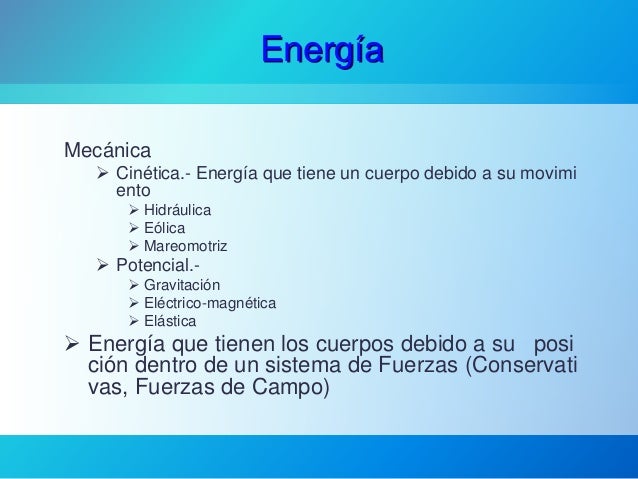 Energía

Mecánica

➢ Cinética.- Energía que tiene un cuerpo debido a su movimi ento

➢ Hidráulica
➢ Eólica
➢ Mareomotriz

➢ Potencial.-

➢ Gravitación
➢ Eléctrico-magnética
➢ Elástica

➢ Energía que tienen los cuerpos debido a su posi ción dentro de un sistema de Fuerzas (Conservati vas, Fuerzas de Campo)